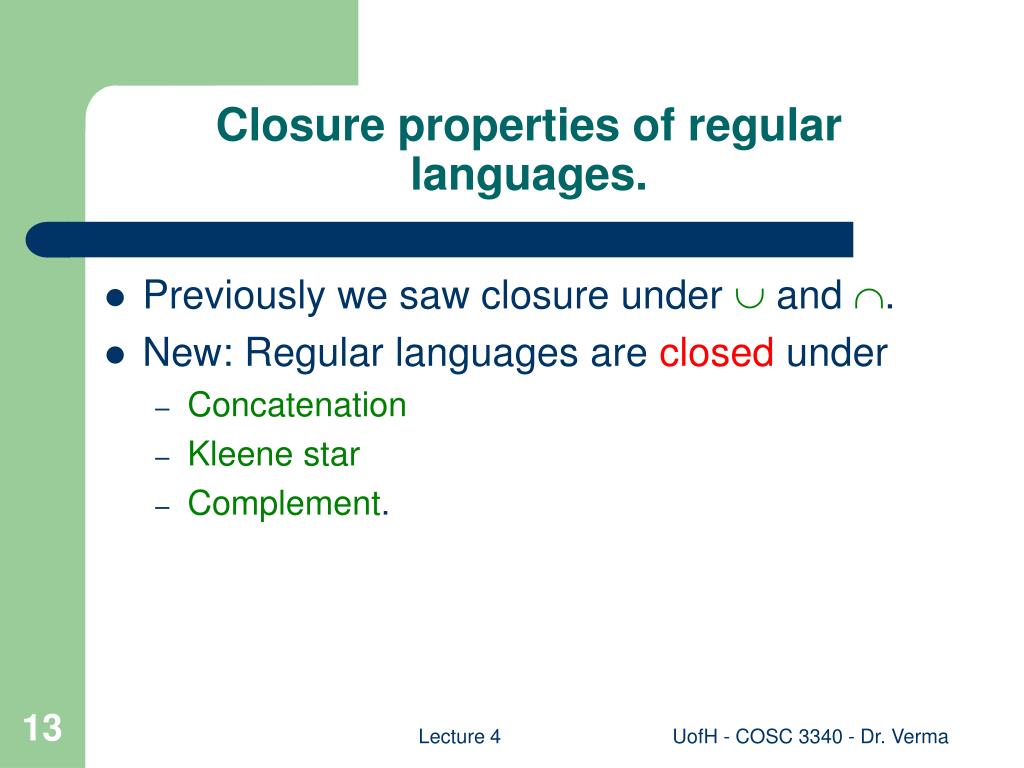 Closure properties of regular languages.

- Previously we saw closure under $\cup$ and $\cap$.
- New: Regular languages are closed under
  – Concatenation
  – Kleene star
  – Complement.

13

Lecture 4

UofH - COSC 3340 - Dr. Verma